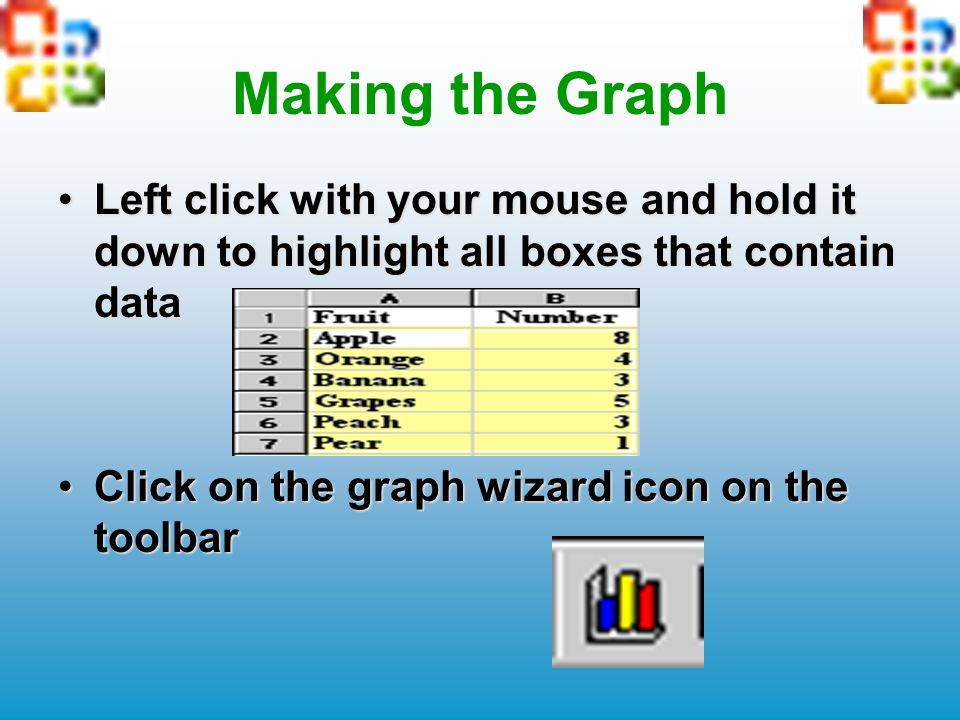 Making the Graph

• Left click with your mouse and hold it down to highlight all boxes that contain data

| | A | B |
|---|---|---|
| 1 | Fruit | Number |
| 2 | Apple | 8 |
| 3 | Orange | 4 |
| 4 | Banana | 3 |
| 5 | Grapes | 5 |
| 6 | Peach | 3 |
| 7 | Pear | 1 |

• Click on the graph wizard icon on the toolbar